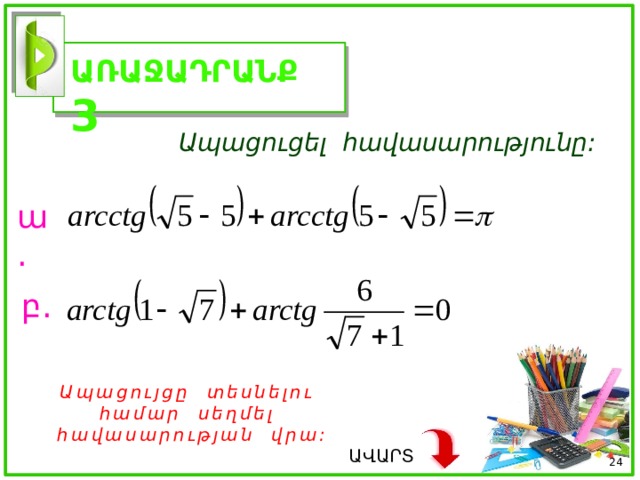 ԱՌԱՋԱԴՐԱՆՔ 3

Ապացուցել հավասարությունը:

ա. $arcctg\left(\sqrt{5}-5\right)+arcctg\left(5-\sqrt{5}\right)=\pi$

բ. $arctg\left(1-\sqrt{7}\right)+arctg\frac{6}{\sqrt{7}+1}=0$

Ապացույցը տեսնելու համար սեղմել հավասարության վրա:

ԱՎԱՐՏ

24